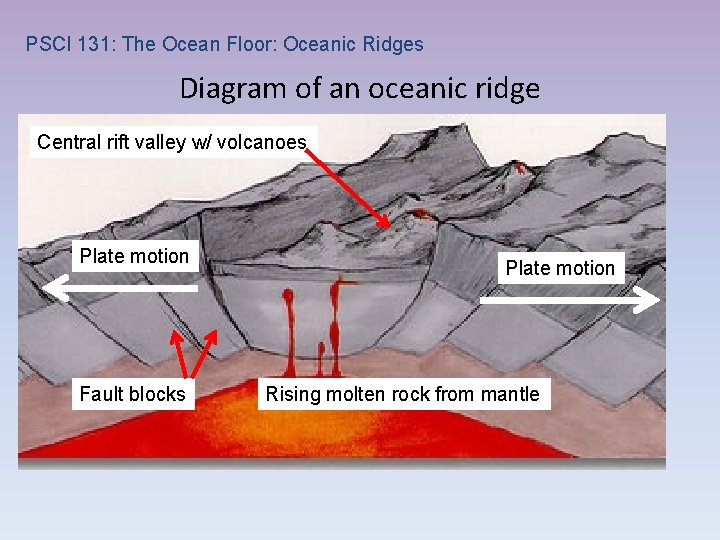 PSCI 131: The Ocean Floor: Oceanic Ridges

Diagram of an oceanic ridge

Central rift valley w/ volcanoes

Plate motion

Plate motion

Fault blocks

Rising molten rock from mantle